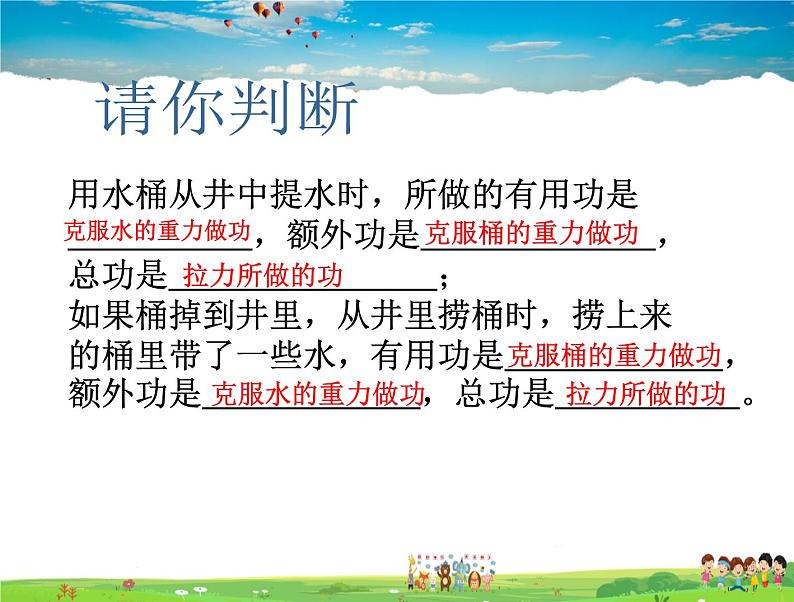 请你判断

用水桶从井中提水时，所做的有用功是克服水的重力做功，额外功是克服桶的重力做功，总功是拉力所做的功；

如果桶掉到井里，从井里捞桶时，捞上来的桶里带了一些水，有用功是克服桶的重力做功，额外功是克服水的重力做功，总功是拉力所做的功。